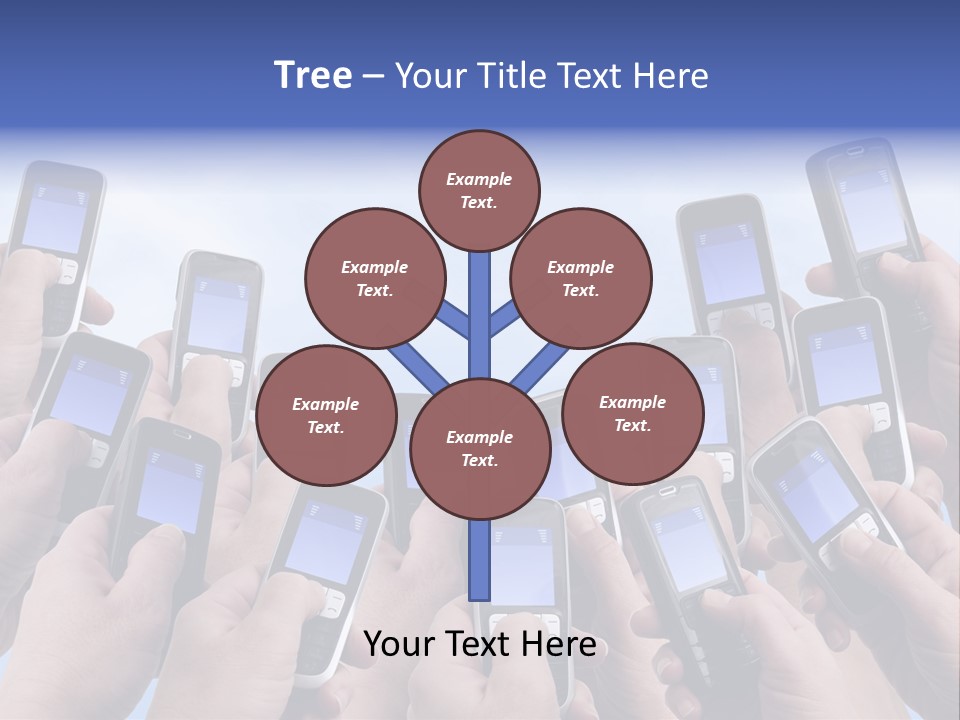 Tree – Your Title Text Here

Example Text.

Example Text.

Example Text.

Example Text.

Example Text.

Example Text.

Your Text Here